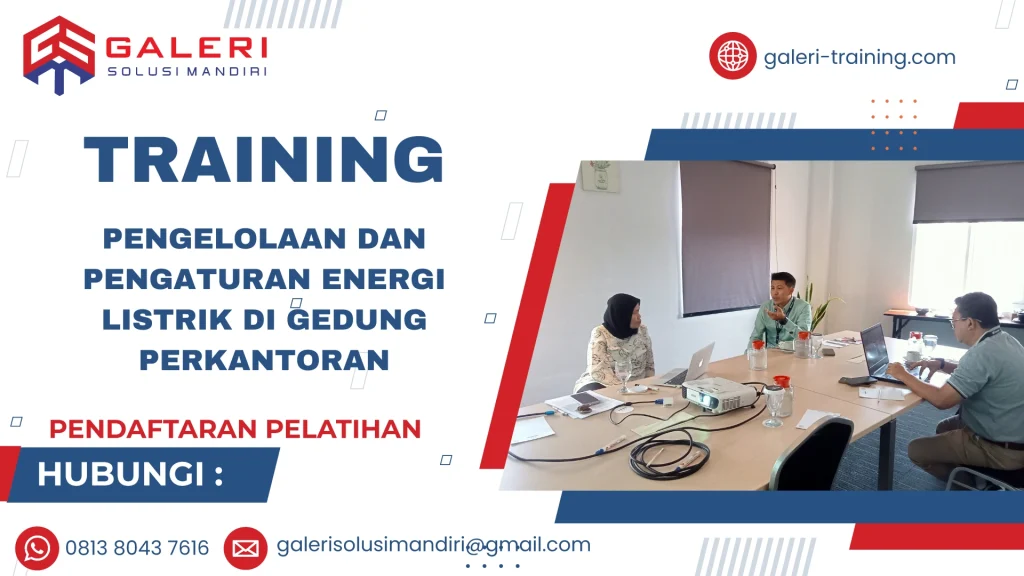 GALERI
SOLUSI MANDIRI

galeri-training.com

TRAINING

PENGELOLAAN DAN PENGATURAN ENERGI LISTRIK DI GEDUNG PERKANTORAN

PENDAFTARAN PELATIHAN

HUBUNGI :

0813 8043 7616

galerisolusimandiri@gmail.com